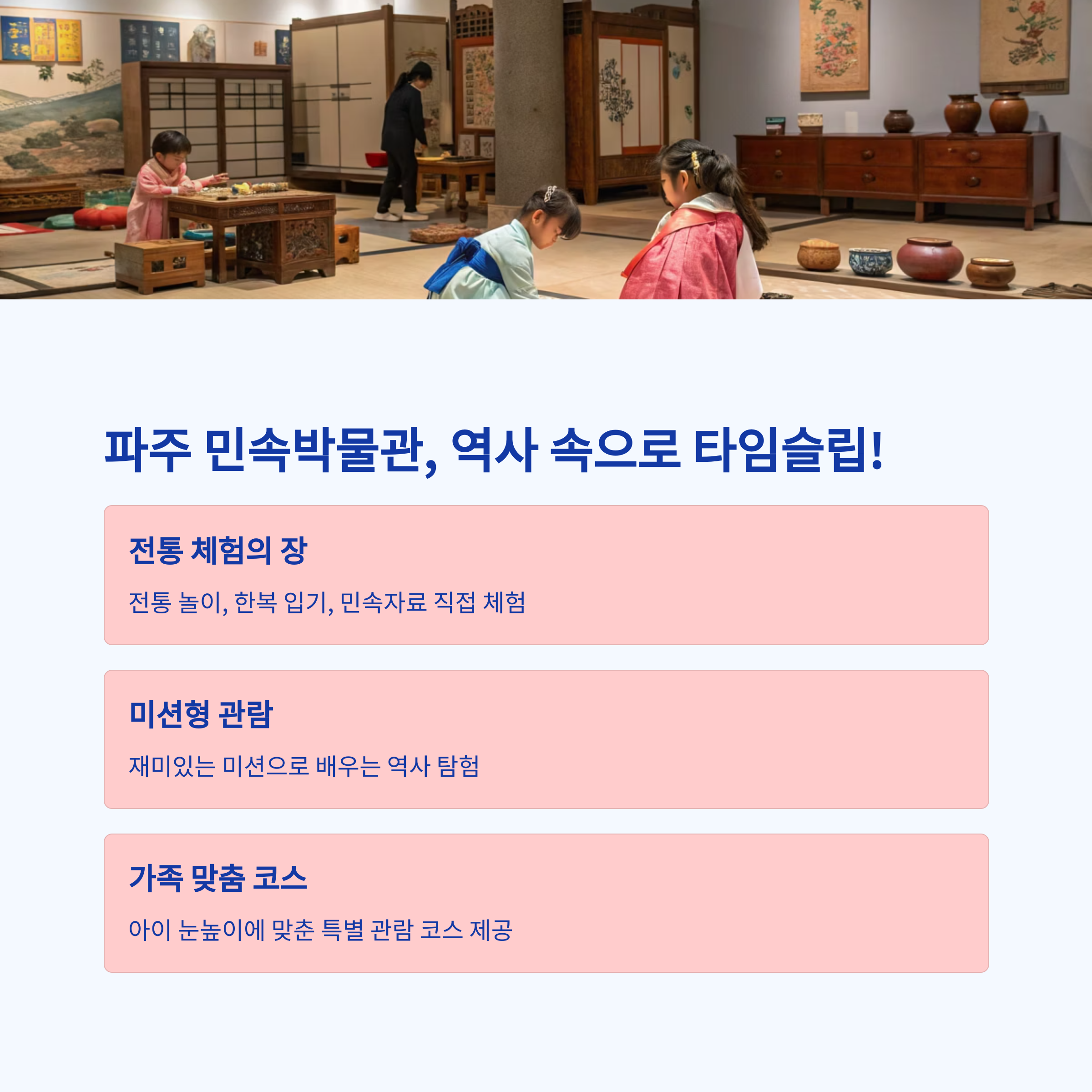 파주 민속박물관, 역사 속으로 타임슬립!

전통 체험의 장

전통 놀이, 한복 입기, 민속자료 직접 체험

미션형 관람

재미있는 미션으로 배우는 역사 탐험

가족 맞춤 코스

아이 눈높이에 맞춘 특별 관람 코스 제공